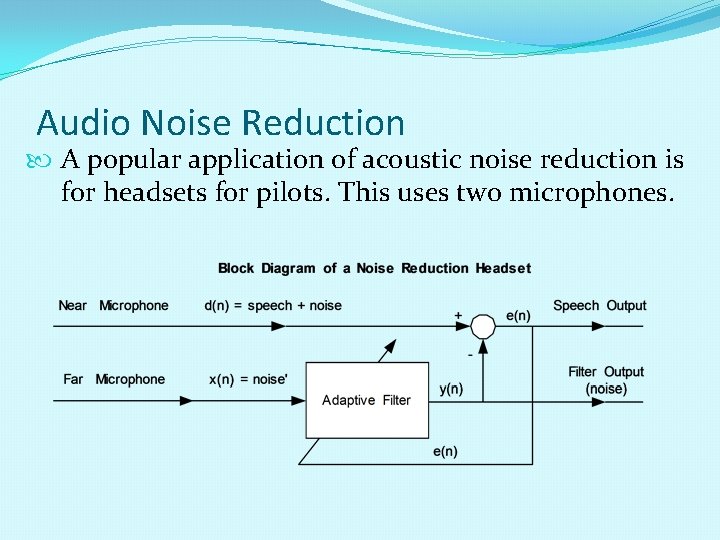 Audio Noise Reduction

A popular application of acoustic noise reduction is for headsets for pilots. This uses two microphones.

Block Diagram of a Noise Reduction Headset

Near Microphone

d(n) = speech + noise

+

e(n)

Speech Output

-

Far Microphone

x(n) = noise'

Adaptive Filter

y(n)

Filter Output (noise)

e(n)